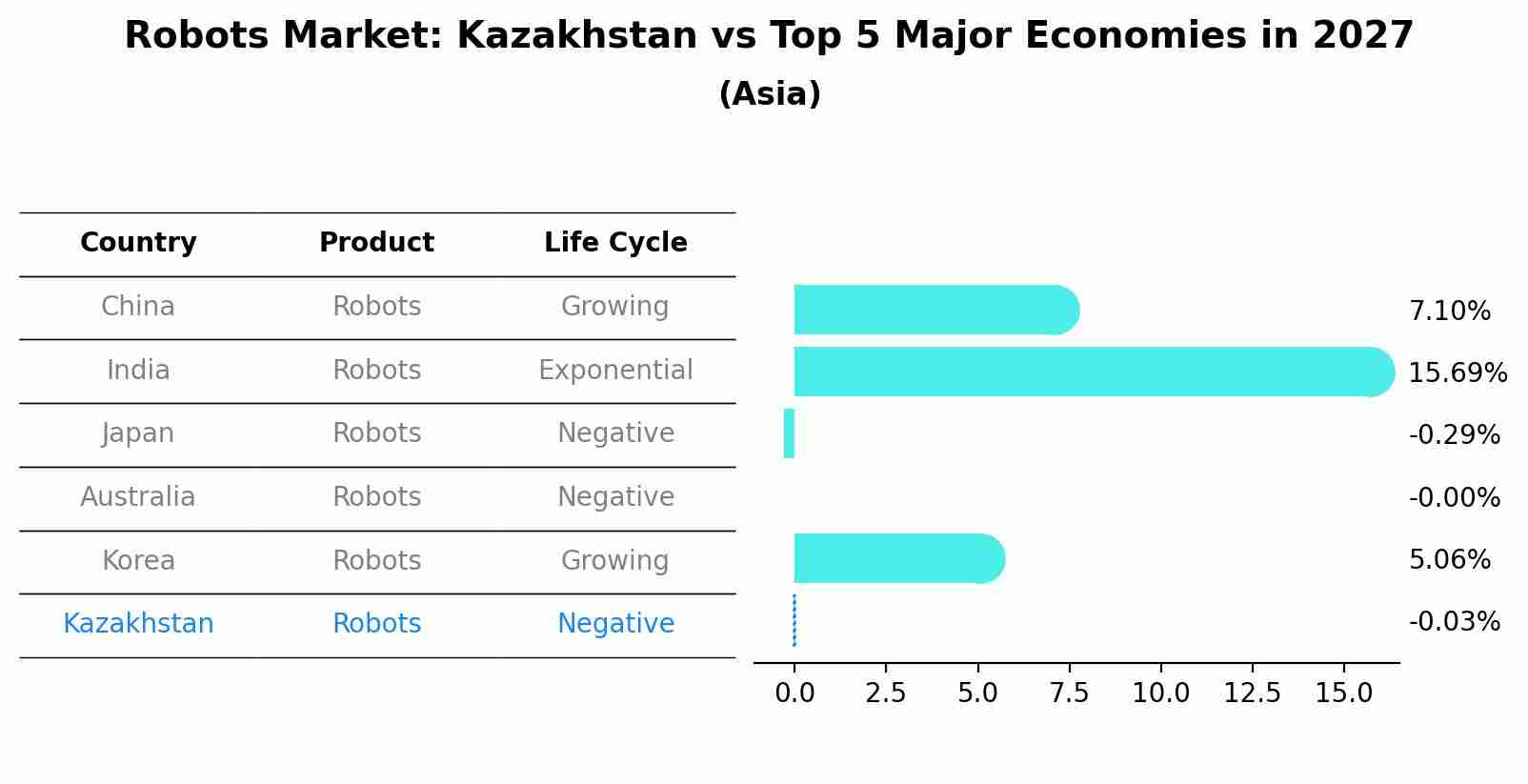 Robots Market: Kazakhstan vs Top 5 Major Economies in 2027
(Asia)

| Country | Product | Life Cycle |
|---|---|---|
| China | Robots | Growing |
| India | Robots | Exponential |
| Japan | Robots | Negative |
| Australia | Robots | Negative |
| Korea | Robots | Growing |
| Kazakhstan | Robots | Negative |

7.10%
15.69%
-0.29%
-0.00%
5.06%
-0.03%

0.0 2.5 5.0 7.5 10.0 12.5 15.0